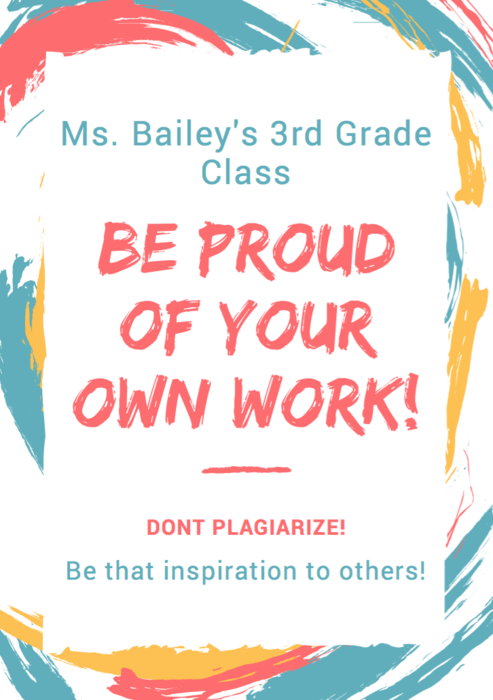 Ms. Bailey's 3rd Grade Class

BE PROUD OF YOUR OWN WORK!

DONT PLAGIARIZE!

Be that inspiration to others!